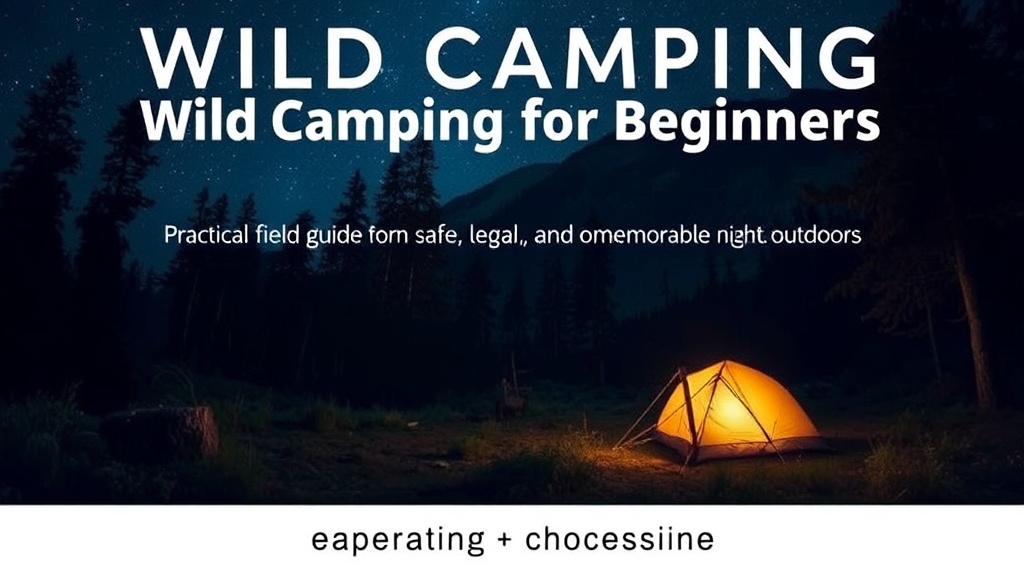 WILD CAMPING
Wild Camping for Beginners

Practical field guide forn safe, legal,, and omemorable night outdoors

eaperating + chocessiine